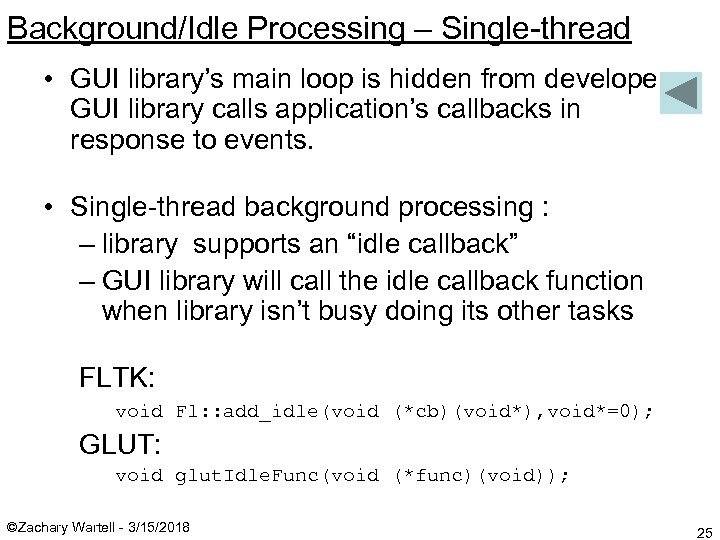 Background/Idle Processing – Single-thread

• GUI library's main loop is hidden from develope GUI library calls application's callbacks in response to events.

• Single-thread background processing :
– library supports an "idle callback"
– GUI library will call the idle callback function when library isn't busy doing its other tasks

FLTK:
void Fl::add_idle(void (*cb)(void*),void*=0);
GLUT:
void glutIdleFunc(void (*func)(void));

©Zachary Wartell - 3/15/2018

25